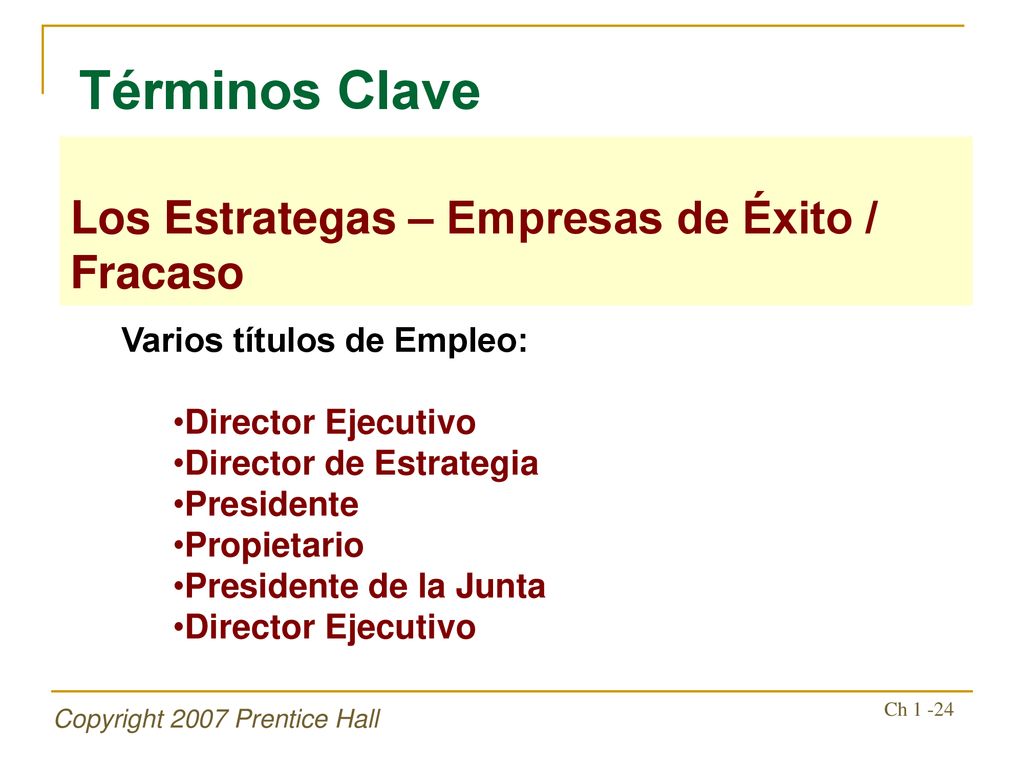 Términos Clave

Los Estrategas – Empresas de Éxito / Fracaso

Varios títulos de Empleo:

•Director Ejecutivo
•Director de Estrategia
•Presidente
•Propietario
•Presidente de la Junta
•Director Ejecutivo

Copyright 2007 Prentice Hall

Ch 1 -24